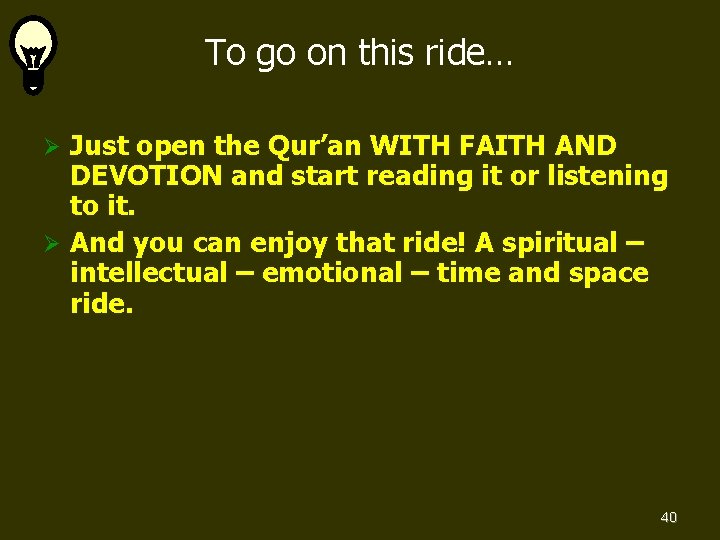 To go on this ride…

➢ Just open the Qur’an WITH FAITH AND DEVOTION and start reading it or listening to it.
➢ And you can enjoy that ride! A spiritual – intellectual – emotional – time and space ride.

40